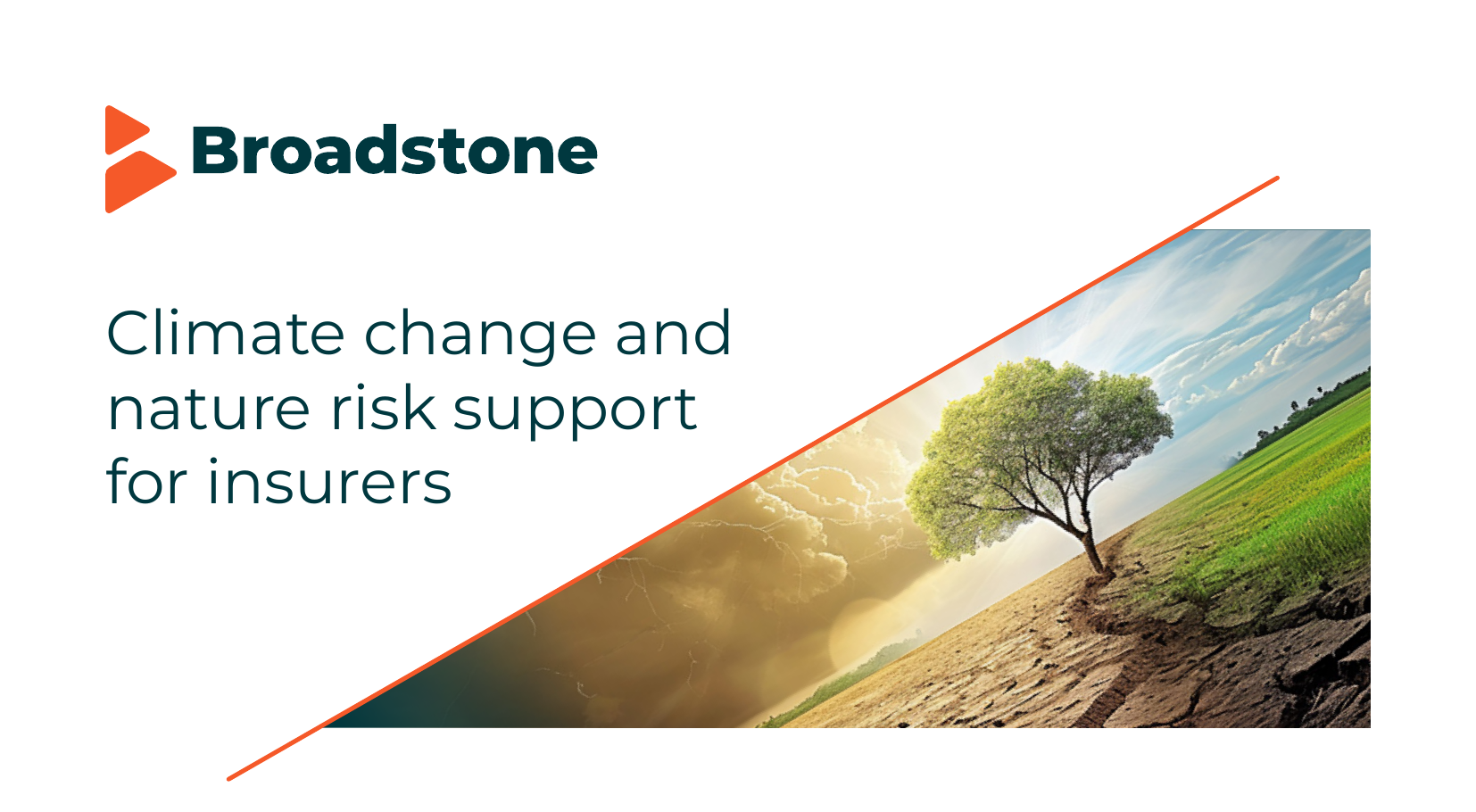 Broadstone

Climate change and nature risk support for insurers